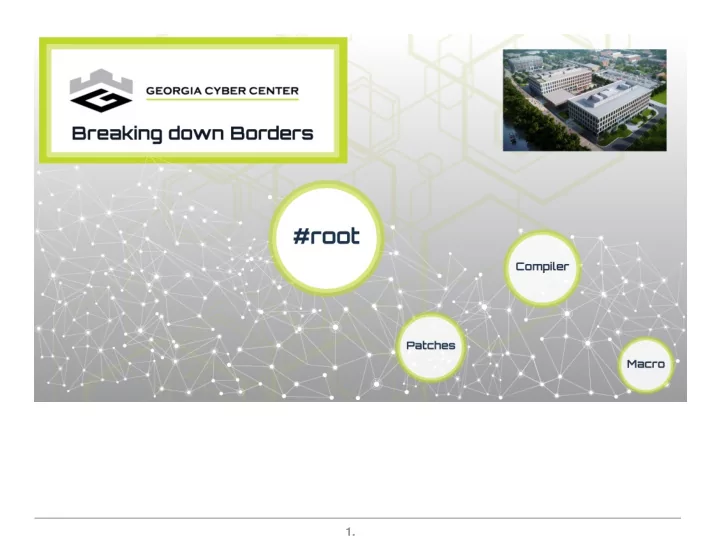 GEORGIA CYBER CENTER

Breaking down Borders

#root

Compiler

Patches

Macro

1.